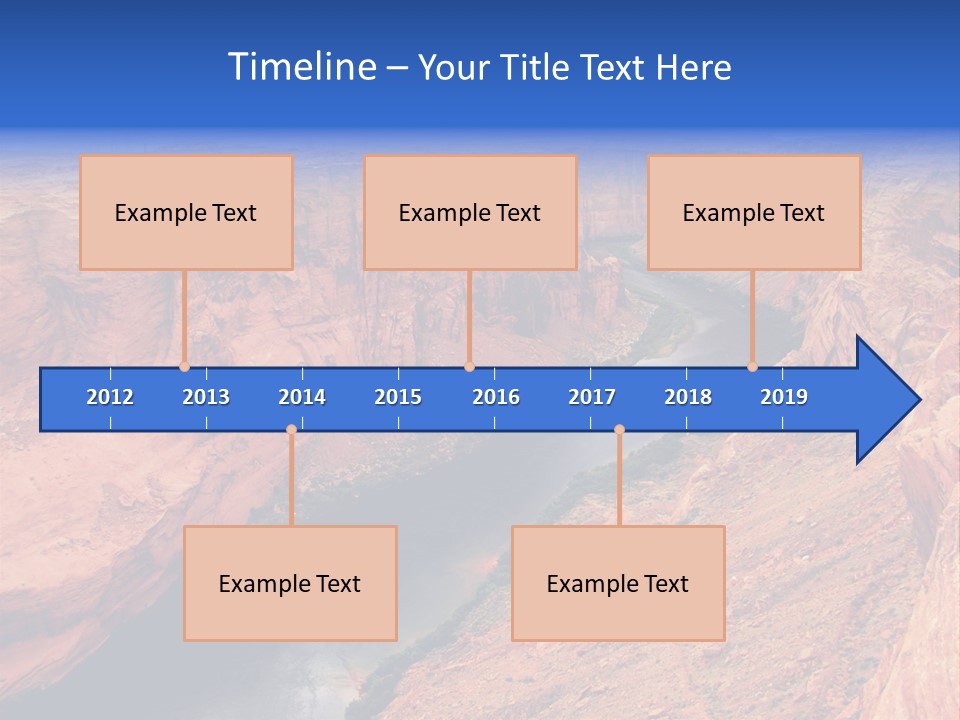 Timeline – Your Title Text Here

Example Text

Example Text

Example Text

2012 2013 2014 2015 2016 2017 2018 2019

Example Text

Example Text